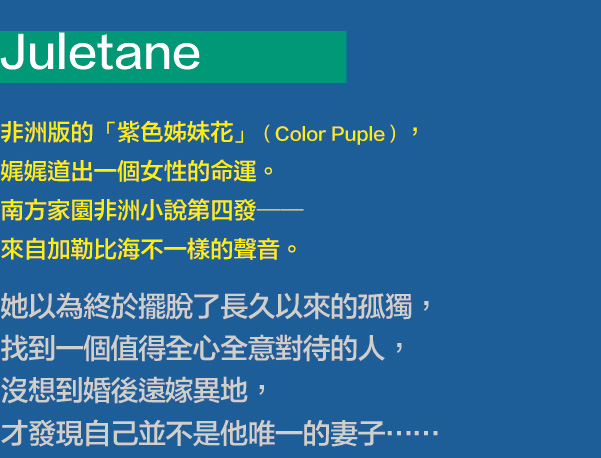 Juletane

非洲版的「紫色姊妹花」（Color Puple），
娓娓道出一個女性的命運。
南方家園非洲小說第四發——
來自加勒比海不一樣的聲音。

她以為終於擺脫了長久以來的孤獨，
找到一個值得全心全意對待的人，
沒想到婚後遠嫁異地，
才發現自己並不是他唯一的妻子……